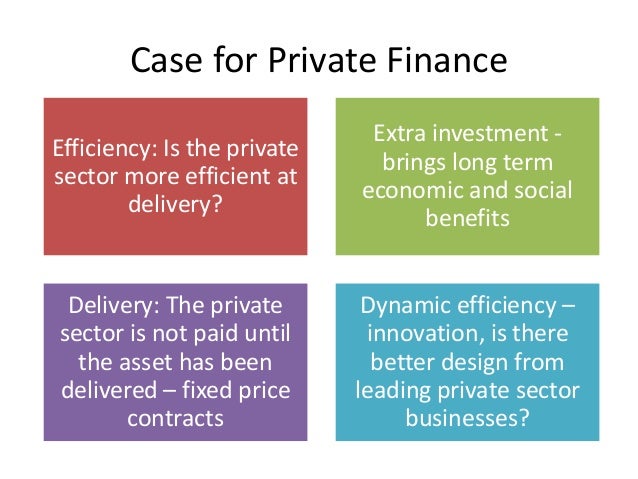 Case for Private Finance

Efficiency: Is the private sector more efficient at delivery?

Extra investment - brings long term economic and social benefits

Delivery: The private sector is not paid until the asset has been delivered – fixed price contracts

Dynamic efficiency – innovation, is there better design from leading private sector businesses?